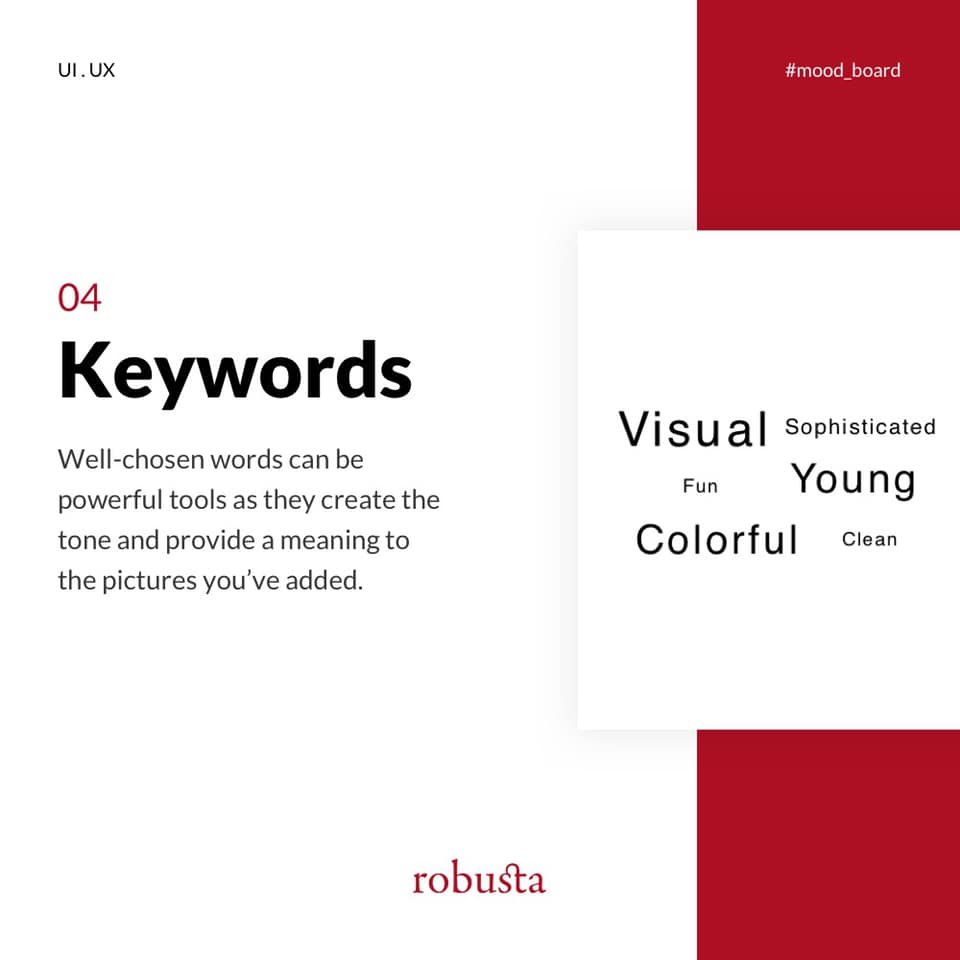 UI . UX

#mood_board

04

Keywords

Well-chosen words can be powerful tools as they create the tone and provide a meaning to the pictures you've added.

Visual Sophisticated

Fun Young

Colorful Clean

robusta